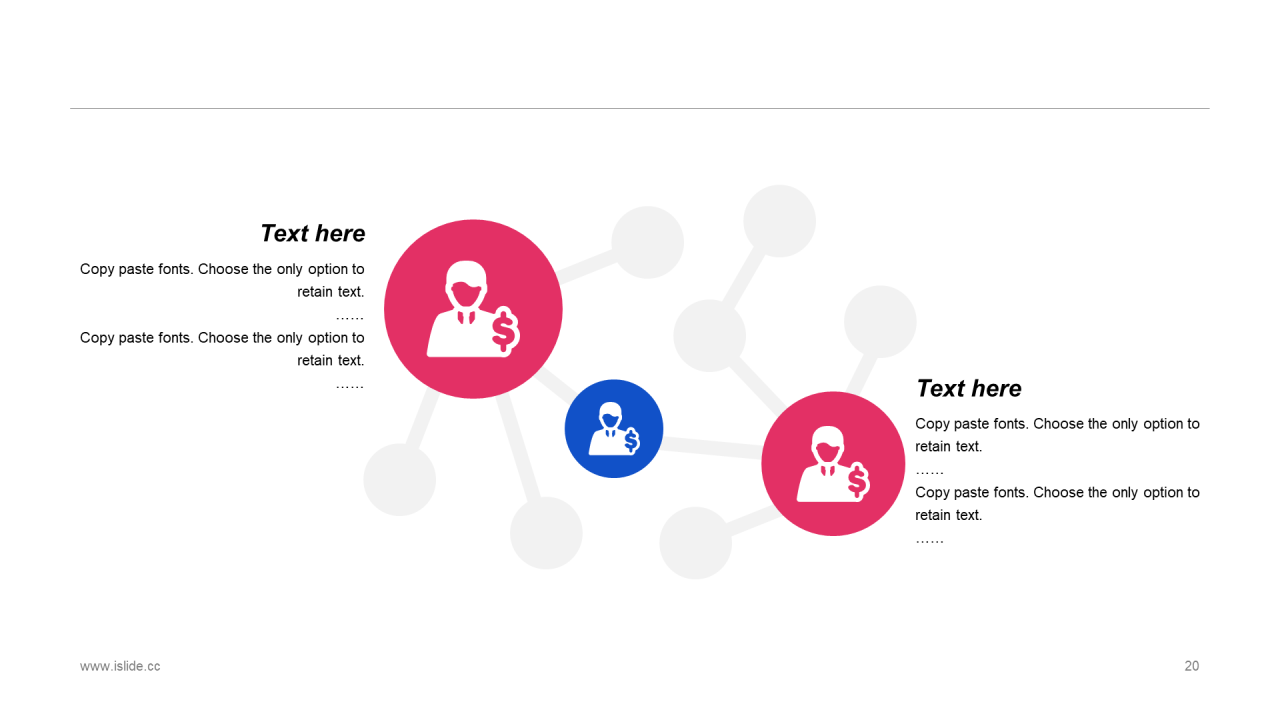 Text here

Copy paste fonts. Choose the only option to retain text.
……
Copy paste fonts. Choose the only option to retain text.
……

Text here

Copy paste fonts. Choose the only option to retain text.
……
Copy paste fonts. Choose the only option to retain text.
……

www.islide.cc

20